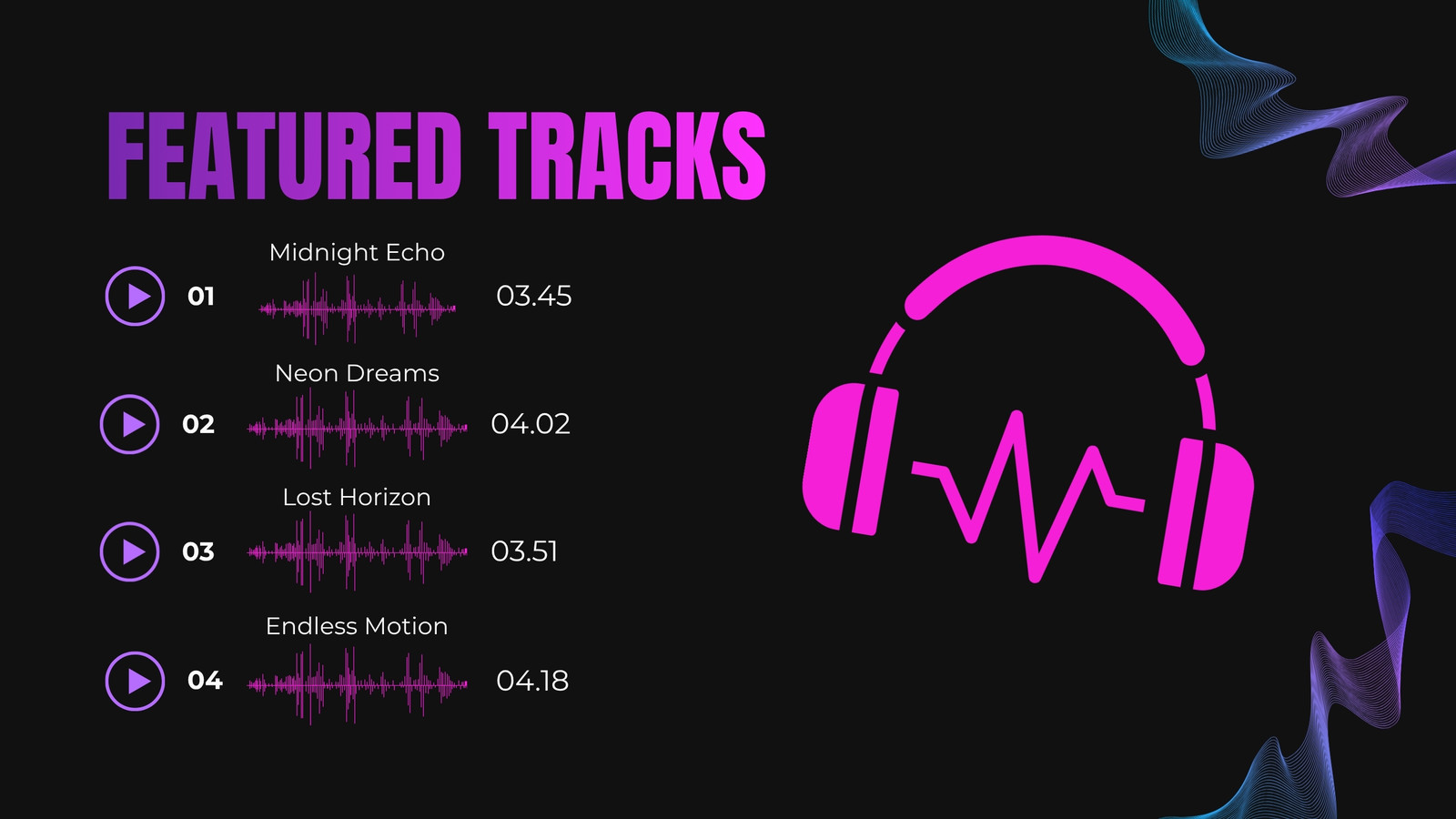 FEATURED TRACKS

Midnight Echo
01
03.45

Neon Dreams
02
04.02

Lost Horizon
03
03.51

Endless Motion
04
04.18